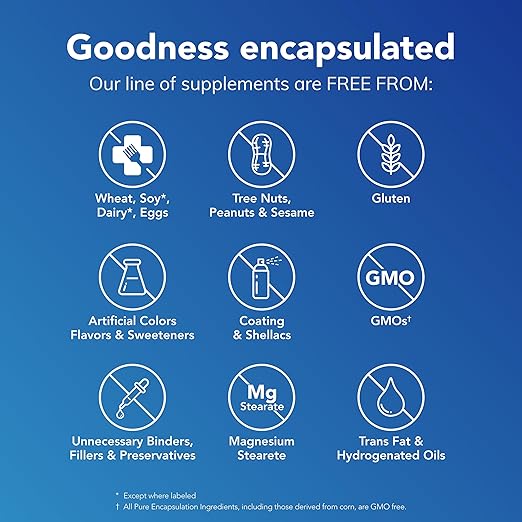 Goodness encapsulated

Our line of supplements are FREE FROM:

Wheat, Soy*, Dairy*, Eggs

Tree Nuts, Peanuts & Sesame

Gluten

Artificial Colors Flavors & Sweeteners

Coating & Shellacs

GMO

GMOs†

Unnecessary Binders, Fillers & Preservatives

Mg Stearate

Magnesium Stearete

Trans Fat & Hydrogenated Oils

* Except where labeled
† All Pure Encapsulation Ingredients, including those derived from corn, are GMO free.